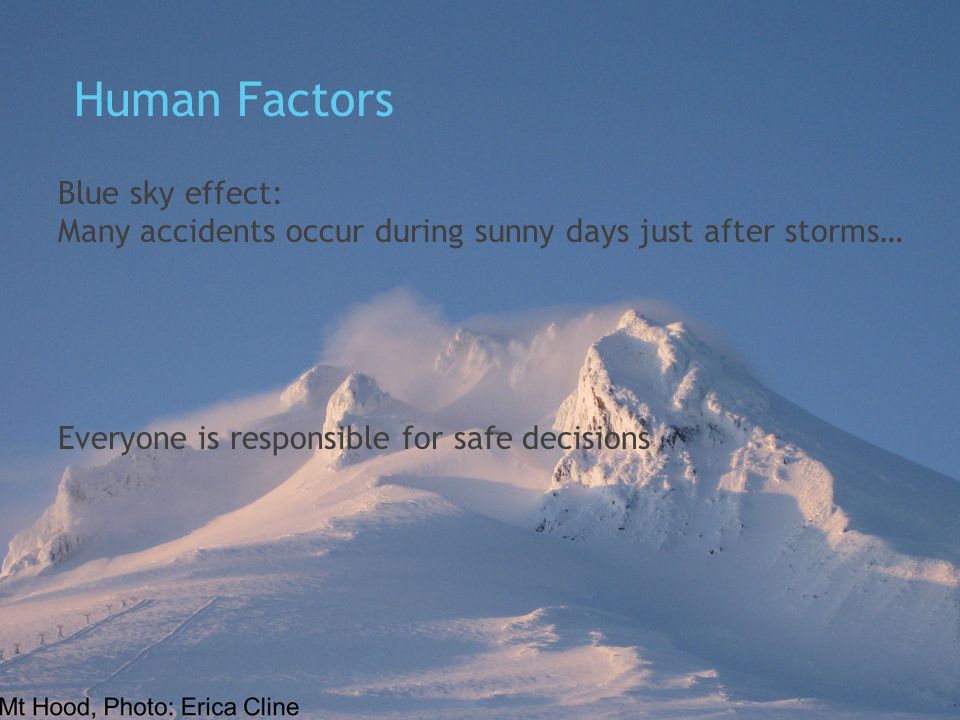 Human Factors

Blue sky effect:
Many accidents occur during sunny days just after storms…

Everyone is responsible for safe decisions

Mt Hood, Photo: Erica Cline